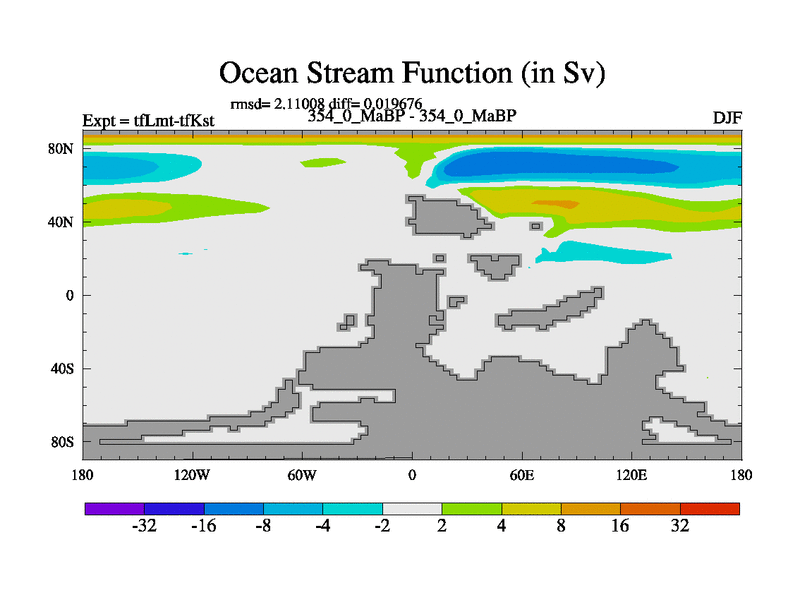 Ocean Stream Function (in Sv)

rmsd= 2.11008 diff= 0.019676

Expt = tfLmt-tfKst

354_0_MaBP - 354_0_MaBP

DJF

80N
40N
0
40S
80S

180 120W 60W 0 60E 120E 180

-32 -16 -8 -4 -2 2 4 8 16 32